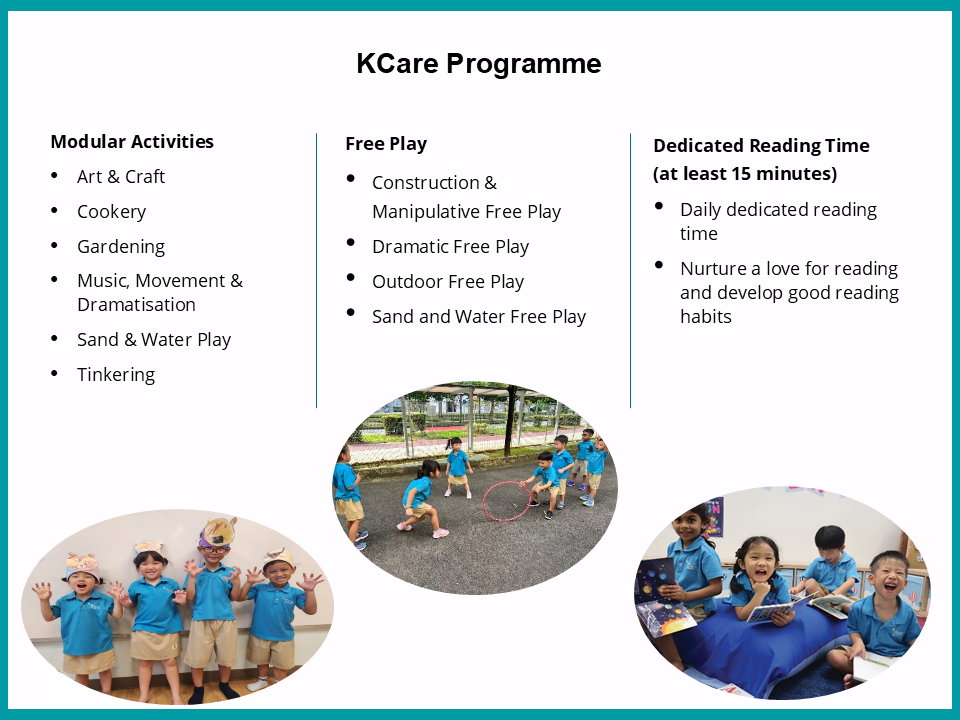 KCare Programme

Modular Activities
- Art & Craft
- Cookery
- Gardening
- Music, Movement & Dramatisation
- Sand & Water Play
- Tinkering

Free Play
- Construction & Manipulative Free Play
- Dramatic Free Play
- Outdoor Free Play
- Sand and Water Free Play

Dedicated Reading Time (at least 15 minutes)
- Daily dedicated reading time
- Nurture a love for reading and develop good reading habits